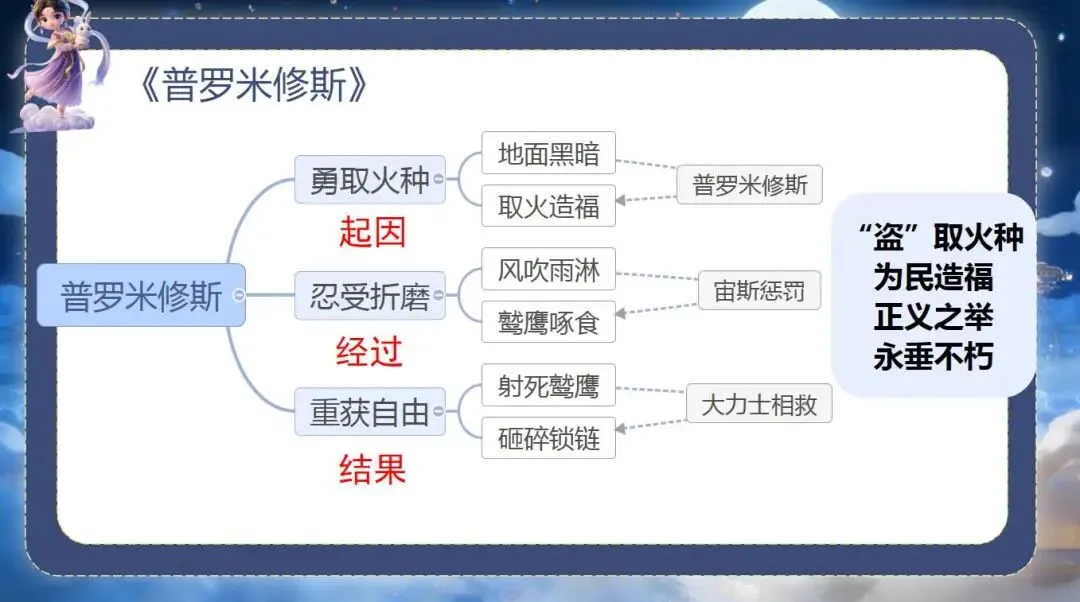 《普罗米修斯》

普罗米修斯

勇取火种
起因

地面黑暗
取火造福
普罗米修斯

忍受折磨
经过

风吹雨淋
鹫鹰啄食
宙斯惩罚

重获自由
结果

射死鹫鹰
砸碎锁链
大力士相救

“盗”取火种
为民造福
正义之举
永垂不朽